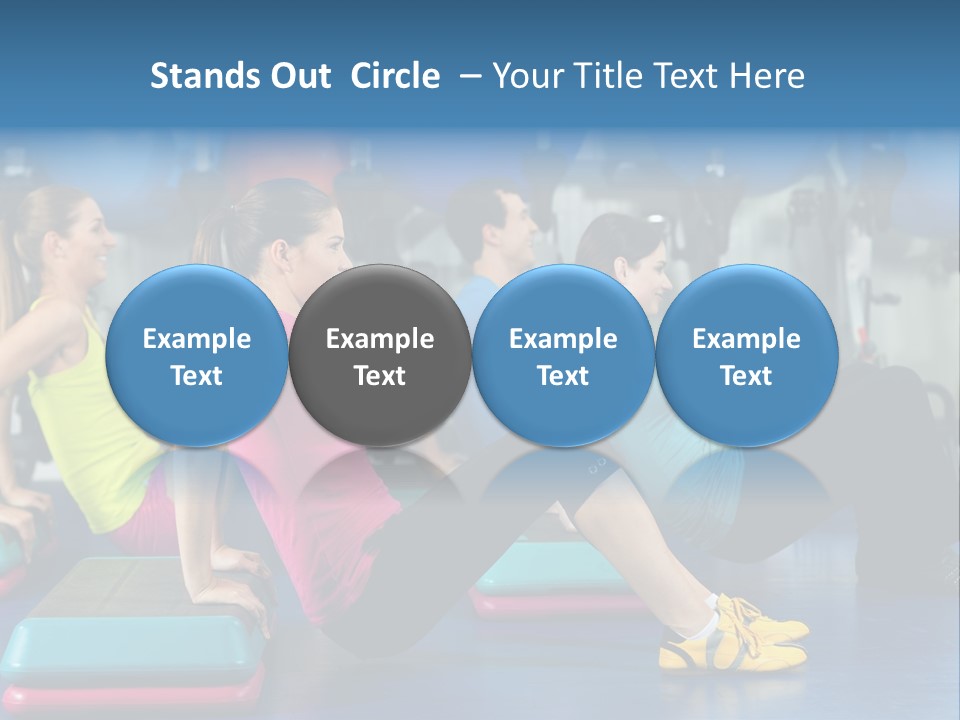 Stands Out Circle – Your Title Text Here

Example Text

Example Text

Example Text

Example Text